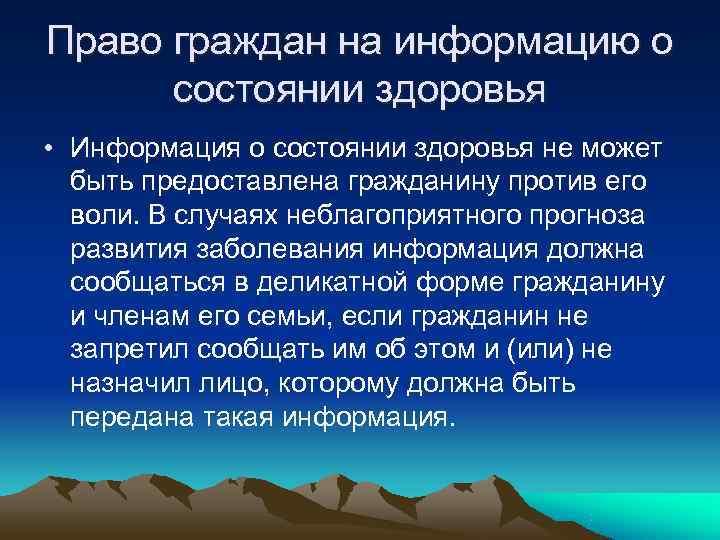 Право граждан на информацию о состоянии здоровья

• Информация о состоянии здоровья не может быть предоставлена гражданину против его воли. В случаях неблагоприятного прогноза развития заболевания информация должна сообщаться в деликатной форме гражданину и членам его семьи, если гражданин не запретил сообщать им об этом и (или) не назначил лицо, которому должна быть передана такая информация.